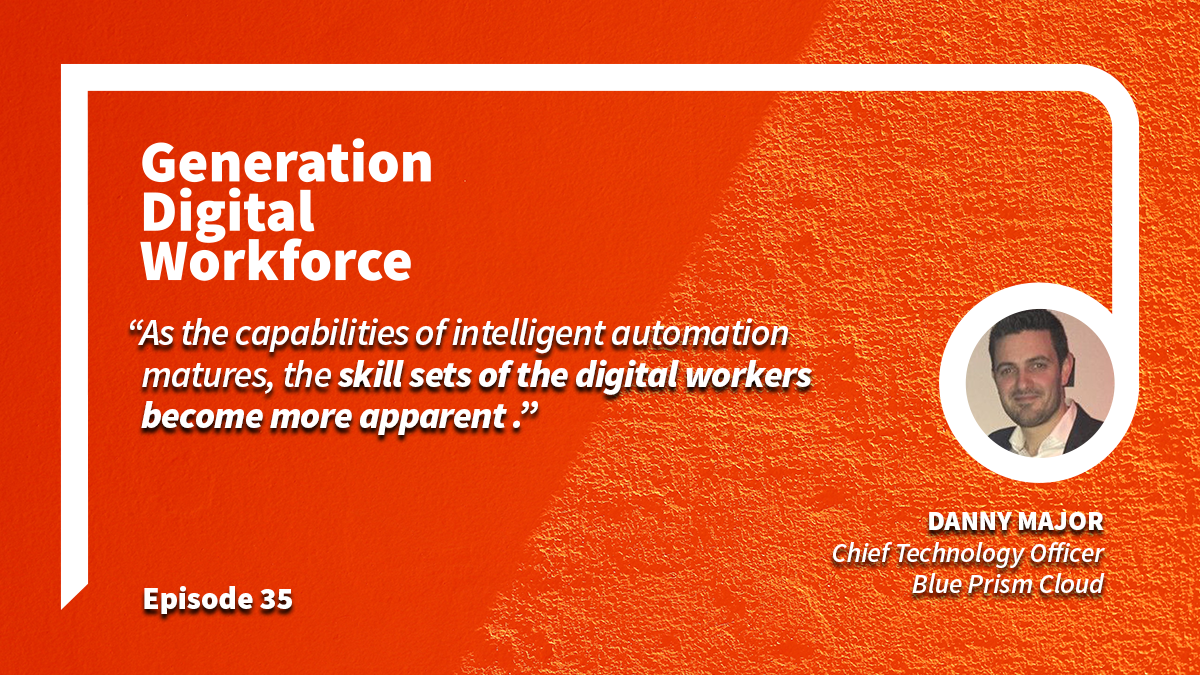 Generation Digital Workforce

“As the capabilities of intelligent automation matures, the skill sets of the digital workers become more apparent .”

DANNY MAJOR
Chief Technology Officer
Blue Prism Cloud

Episode 35